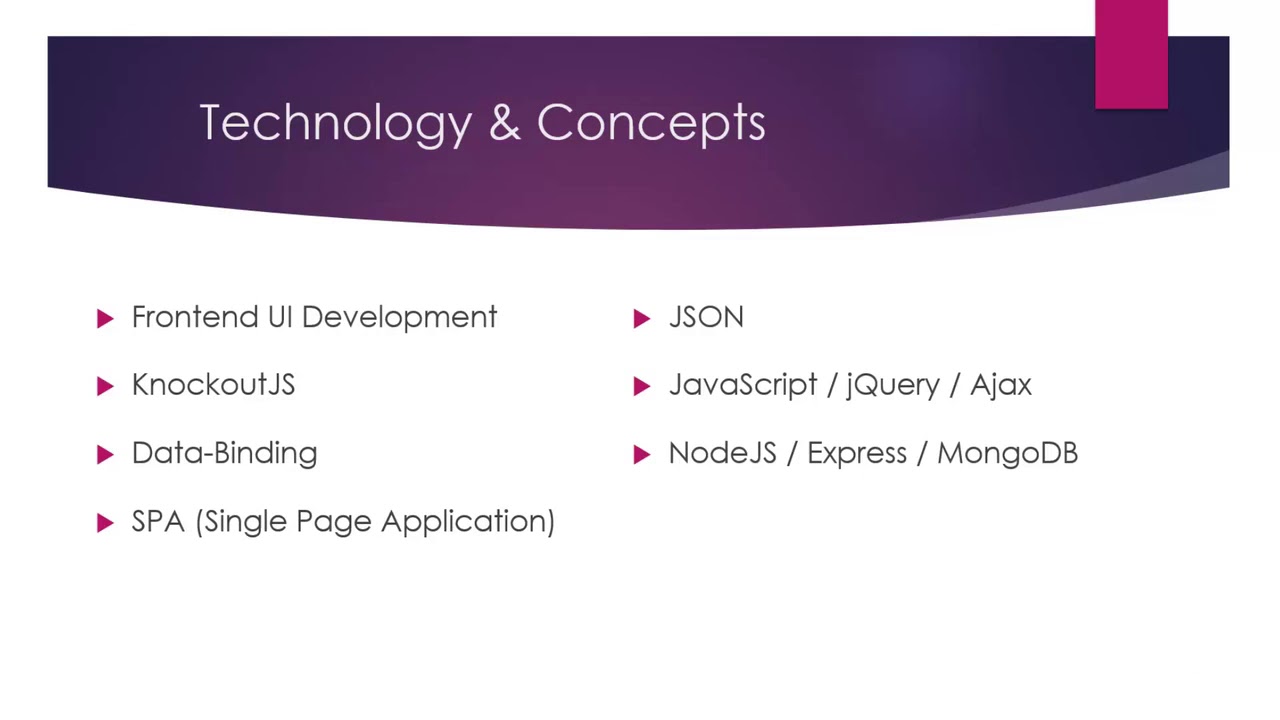 Technology & Concepts

Frontend UI Development

KnockoutJS

Data-Binding

SPA (Single Page Application)

JSON

JavaScript / jQuery / Ajax

NodeJS / Express / MongoDB